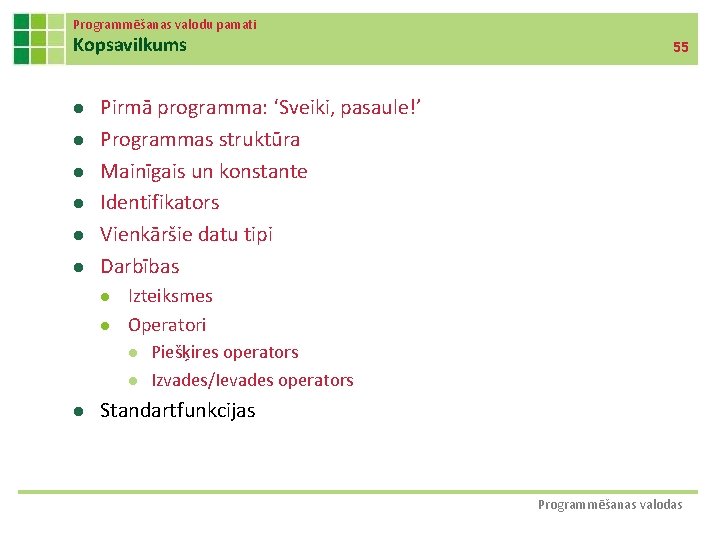 Programmēšanas valodu pamati
Kopsavilkums
55

- Pirmā programma: ‘Sveiki, pasaule!’
- Programmas struktūra
- Mainīgais un konstante
- Identifikators
- Vienkāršie datu tipi
- Darbības
  - Izteiksmes
  - Operatori
    - Piešķires operators
    - Izvades/Ievades operators
- Standartfunkcijas

Programmēšanas valodas